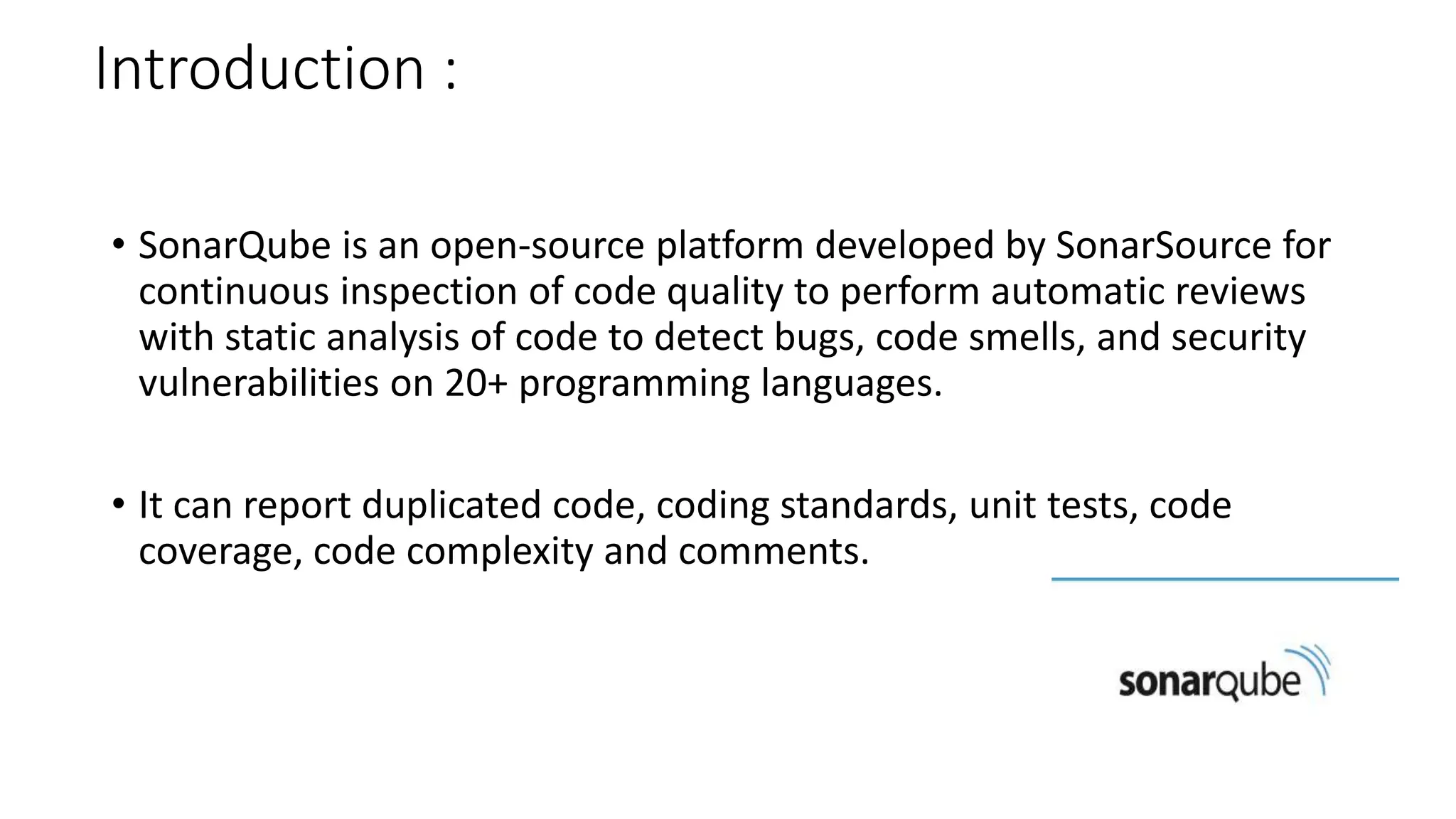 Introduction :

• SonarQube is an open-source platform developed by SonarSource for continuous inspection of code quality to perform automatic reviews with static analysis of code to detect bugs, code smells, and security vulnerabilities on 20+ programming languages.

• It can report duplicated code, coding standards, unit tests, code coverage, code complexity and comments.

sonarqube